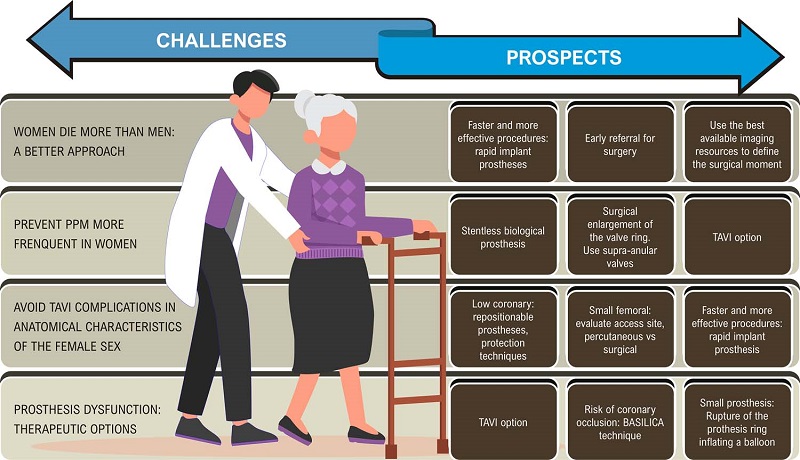 CHALLENGES

PROSPECTS

WOMEN DIE MORE THAN MEN: A BETTER APPROACH

Faster and more effective procedures: rapid implant prostheses

Early referral for surgery

Use the best available imaging resources to define the surgical moment

PREVENT PPM MORE FRENQUENT IN WOMEN

Stentless biological prosthesis

Surgical enlargement of the valve ring. Use supra-anular valves

TAVI option

AVOID TAVI COMPLICATIONS IN ANATOMICAL CHARACTERISTICS OF THE FEMALE SEX

Low coronary: repositionable prostheses, protection techniques

Small femoral: evaluate access site, percutaneous vs surgical

Faster and more effective procedures: rapid implant prosthesis

PROSTHESIS DYSFUNCTION: THERAPEUTIC OPTIONS

TAVI option

Risk of coronary occlusion: BASILICA technique

Small prosthesis: Rupture of the prothesis ring inflating a balloon